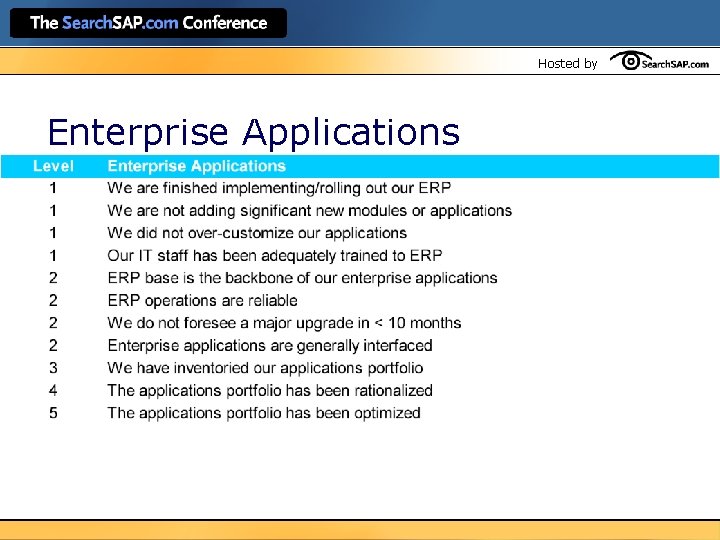 The SearchSAP.com Conference

Hosted by SearchSAP.com

Enterprise Applications

| Level | Enterprise Applications |
|---|---|
| 1 | We are finished implementing/rolling out our ERP |
| 1 | We are not adding significant new modules or applications |
| 1 | We did not over-customize our applications |
| 1 | Our IT staff has been adequately trained to ERP |
| 2 | ERP base is the backbone of our enterprise applications |
| 2 | ERP operations are reliable |
| 2 | We do not foresee a major upgrade in < 10 months |
| 2 | Enterprise applications are generally interfaced |
| 3 | We have inventoried our applications portfolio |
| 4 | The applications portfolio has been rationalized |
| 5 | The applications portfolio has been optimized |